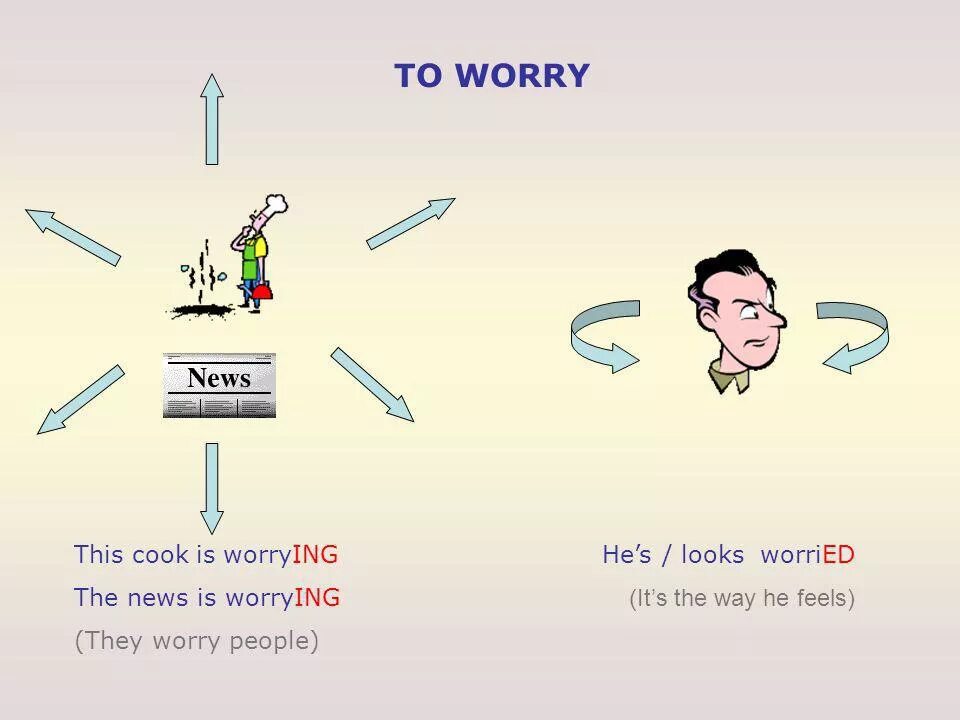 TO WORRY

News

This cook is worryING
The news is worryING
(They worry people)

He's / looks worriED
(It's the way he feels)